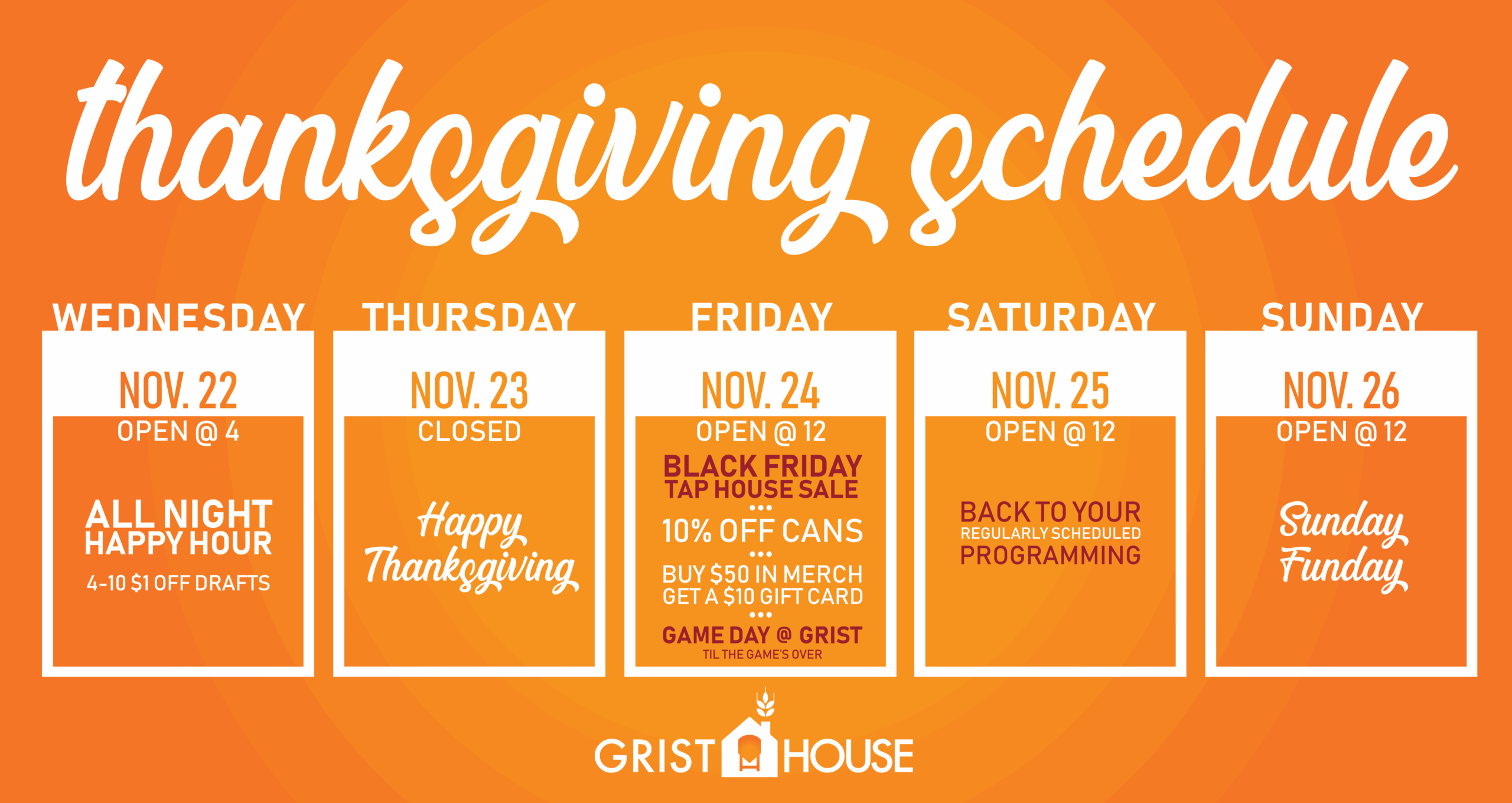 thanksgiving schedule

WEDNESDAY

NOV. 22
OPEN @ 4

ALL NIGHT HAPPY HOUR
4-10 $1 OFF DRAFTS

THURSDAY

NOV. 23
CLOSED

Happy Thanksgiving

FRIDAY

NOV. 24
OPEN @ 12

BLACK FRIDAY TAP HOUSE SALE
•••
10% OFF CANS
•••
BUY $50 IN MERCH GET A $10 GIFT CARD
•••
GAME DAY @ GRIST
TIL THE GAME'S OVER

SATURDAY

NOV. 25
OPEN @ 12

BACK TO YOUR REGULARLY SCHEDULED PROGRAMMING

SUNDAY

NOV. 26
OPEN @ 12

Sunday Funday

GRIST HOUSE